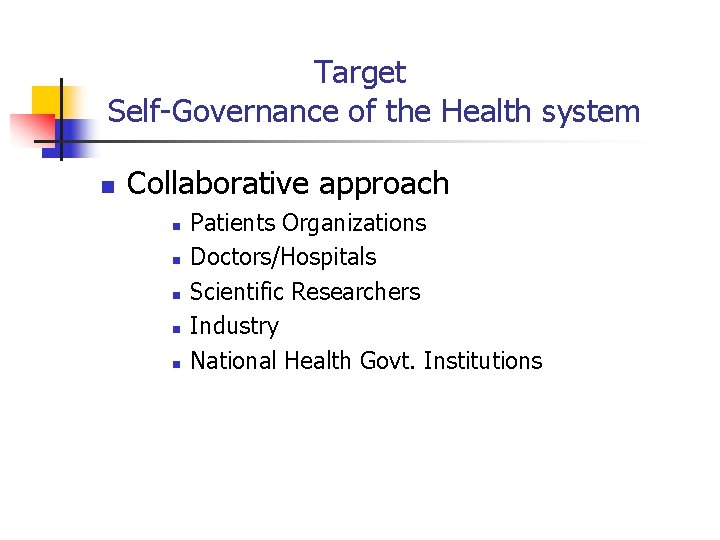 Target
Self-Governance of the Health system

- Collaborative approach
  - Patients Organizations
  - Doctors/Hospitals
  - Scientific Researchers
  - Industry
  - National Health Govt. Institutions